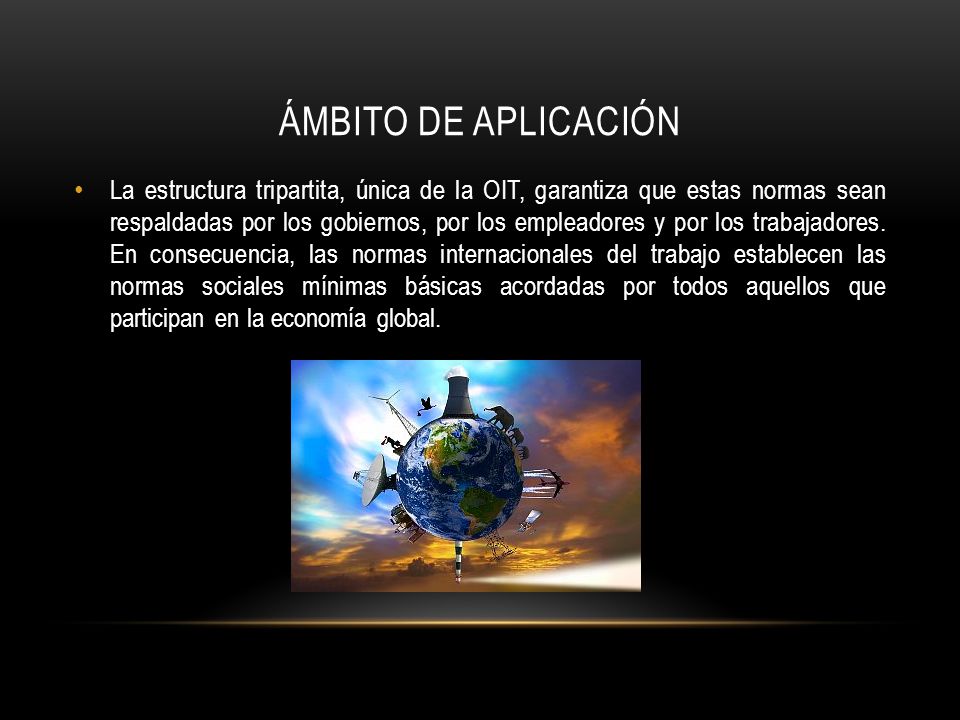 ÁMBITO DE APLICACIÓN

• La estructura tripartita, única de la OIT, garantiza que estas normas sean respaldadas por los gobiernos, por los empleadores y por los trabajadores. En consecuencia, las normas internacionales del trabajo establecen las normas sociales mínimas básicas acordadas por todos aquellos que participan en la economía global.